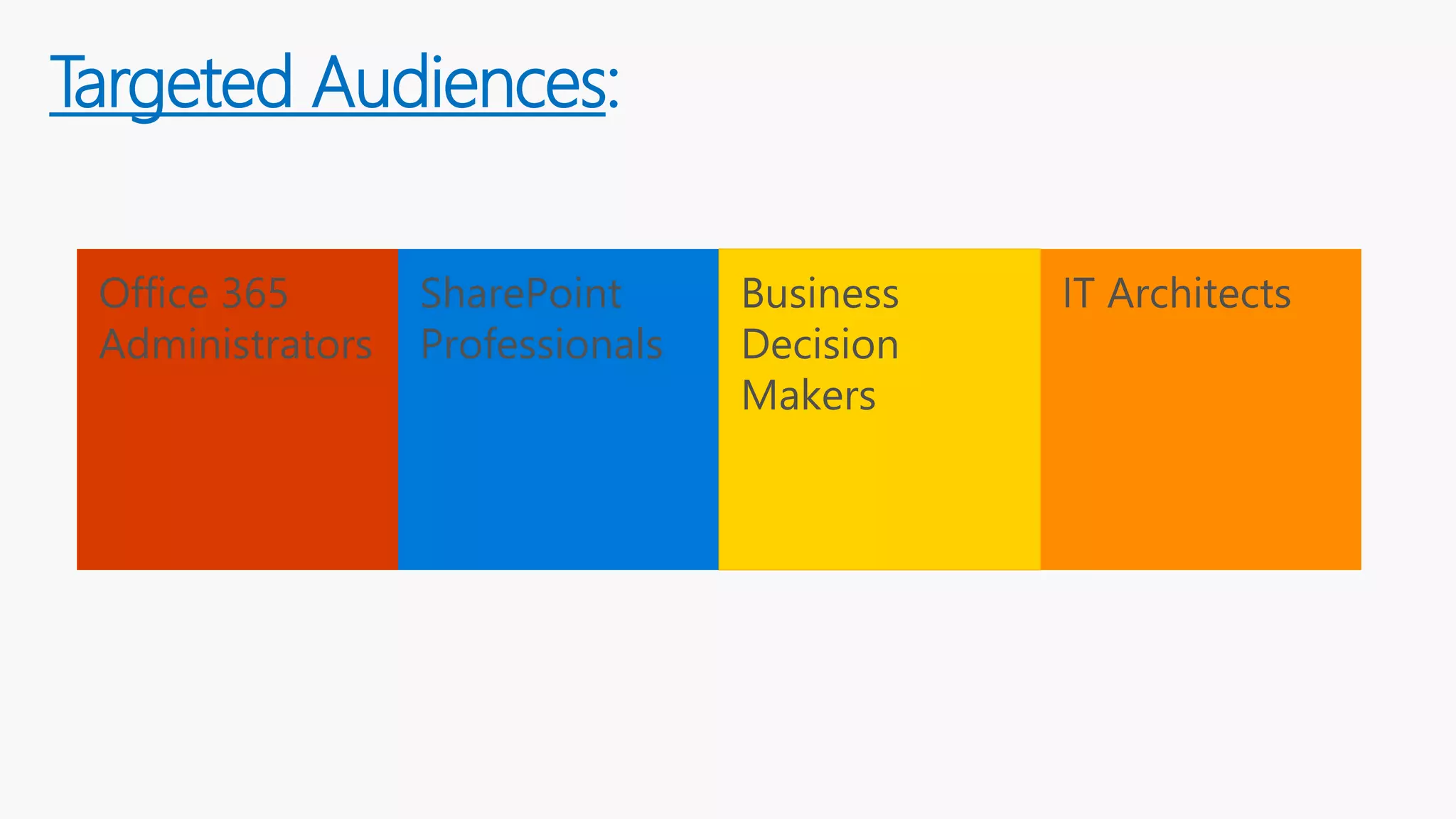 Targeted Audiences:

Office 365 Administrators

SharePoint Professionals

Business Decision Makers

IT Architects